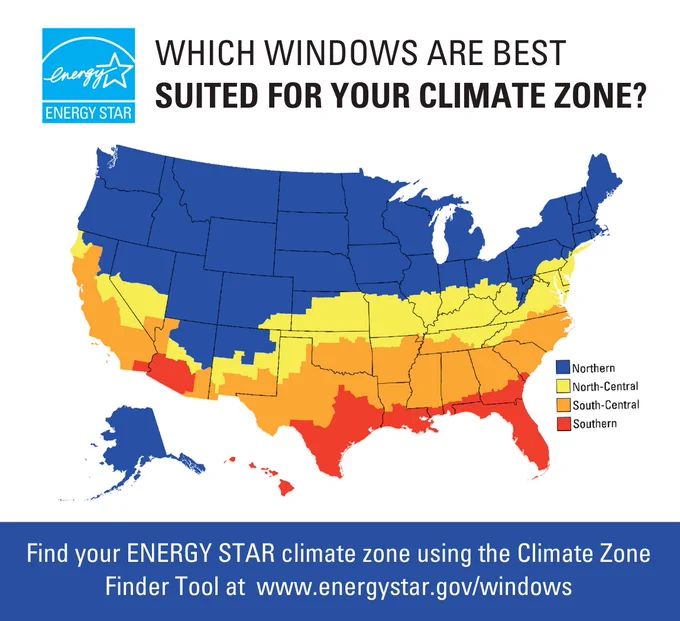 energy
ENERGY STAR

WHICH WINDOWS ARE BEST
SUITED FOR YOUR CLIMATE ZONE?

Northern
North-Central
South-Central
Southern

Find your ENERGY STAR climate zone using the Climate Zone Finder Tool at www.energystar.gov/windows